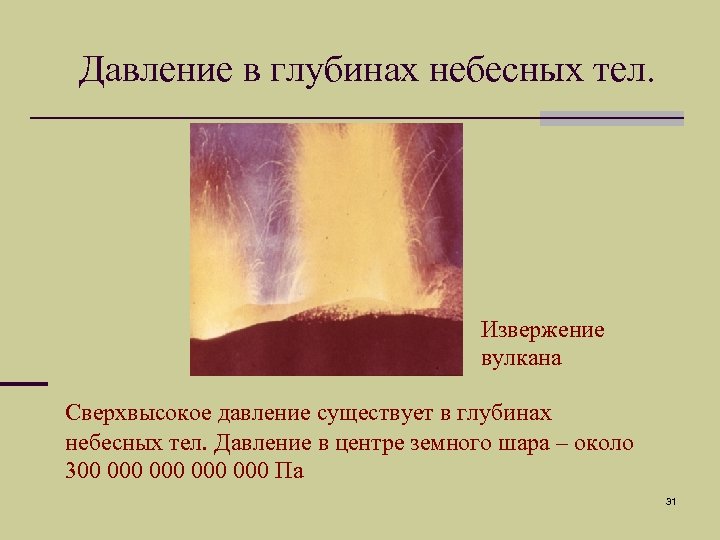 Давление в глубинах небесных тел.

Извержение вулкана

Сверхвысокое давление существует в глубинах небесных тел. Давление в центре земного шара – около 300 000 000 000 000 Па

31